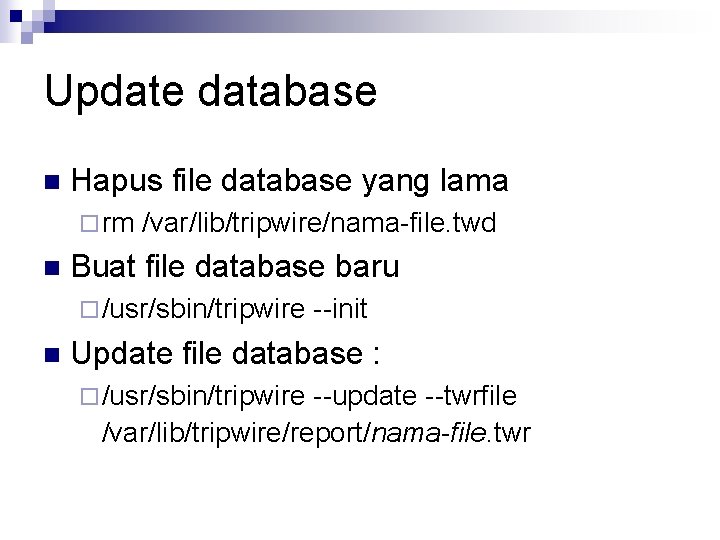 Update database

Hapus file database yang lama

rm /var/lib/tripwire/nama-file.twd

Buat file database baru

/usr/sbin/tripwire --init

Update file database :

/usr/sbin/tripwire --update --twrfile /var/lib/tripwire/report/nama-file.twr